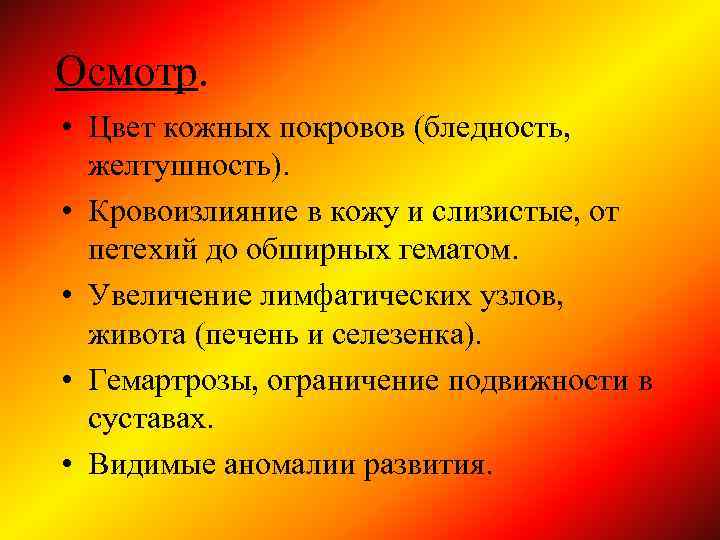 Осмотр.

• Цвет кожных покровов (бледность, желтушность).

• Кровоизлияние в кожу и слизистые, от петехий до обширных гематом.

• Увеличение лимфатических узлов, живота (печень и селезенка).

• Гемартрозы, ограничение подвижности в суставах.

• Видимые аномалии развития.